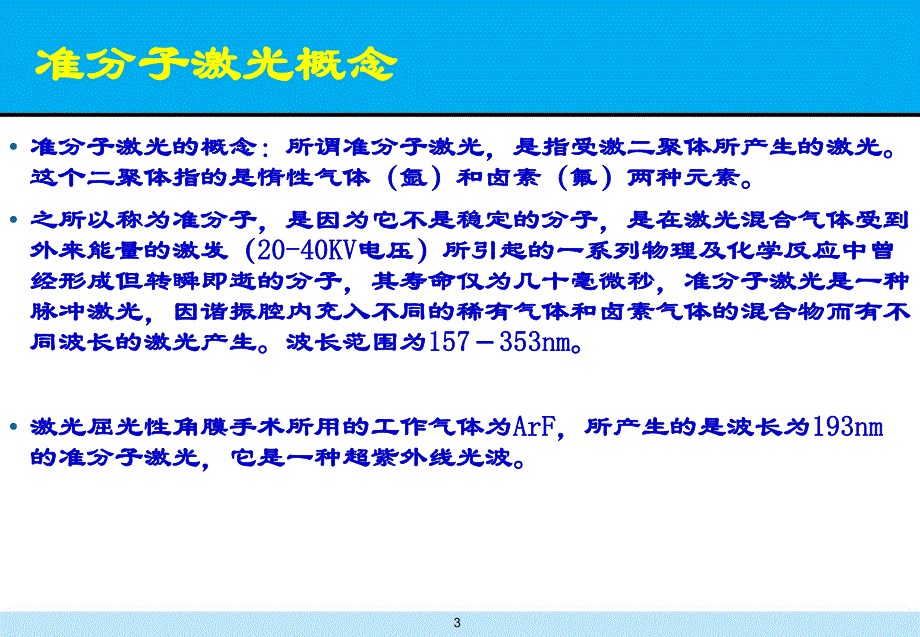 准分子激光概念

• 准分子激光的概念：所谓准分子激光，是指受激二聚体所产生的激光。这个二聚体指的是惰性气体（氩）和卤素（氟）两种元素。

• 之所以称为准分子，是因为它不是稳定的分子，是在激光混合气体受到外来能量的激发（20-40KV电压）所引起的一系列物理及化学反应中曾经形成但转瞬即逝的分子，其寿命仅为几十毫微秒，准分子激光是一种脉冲激光，因谐振腔内充入不同的稀有气体和卤素气体的混合物而有不同波长的激光产生。波长范围为157－353nm。

• 激光屈光性角膜手术所用的工作气体为ArF，所产生的是波长为193nm的准分子激光，它是一种超紫外线光波。

3